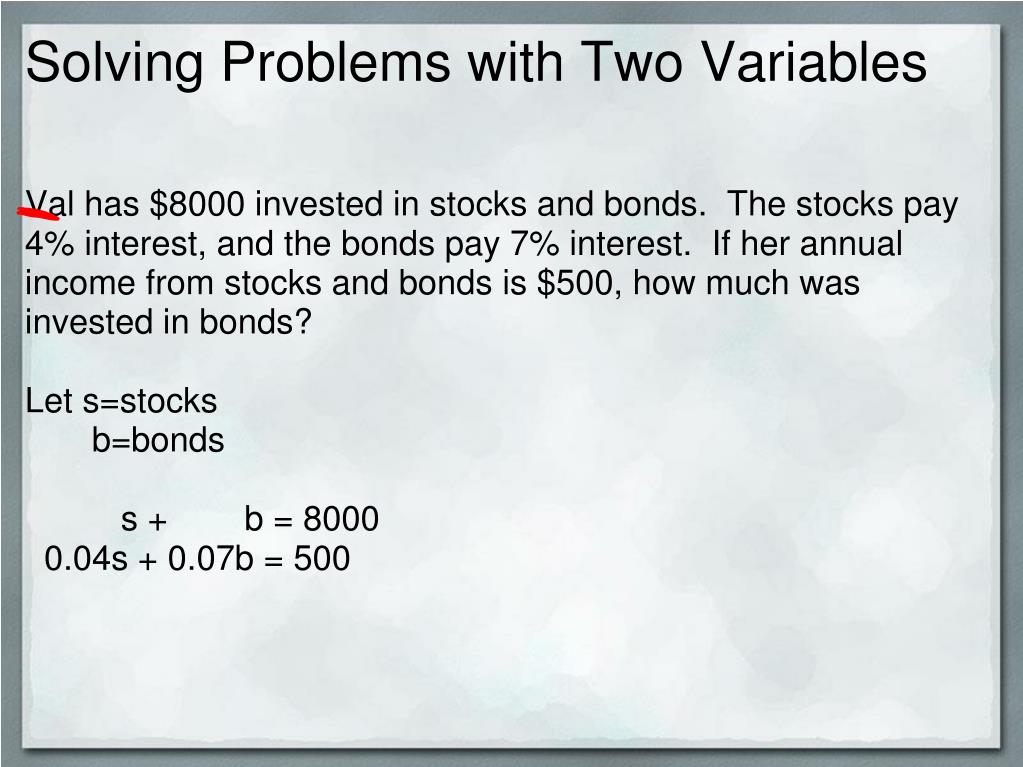 Solving Problems with Two Variables

Val has \$8000 invested in stocks and bonds. The stocks pay 4% interest, and the bonds pay 7% interest. If her annual income from stocks and bonds is \$500, how much was invested in bonds?

Let s=stocks
b=bonds

$s + b = 8000$
$0.04s + 0.07b = 500$